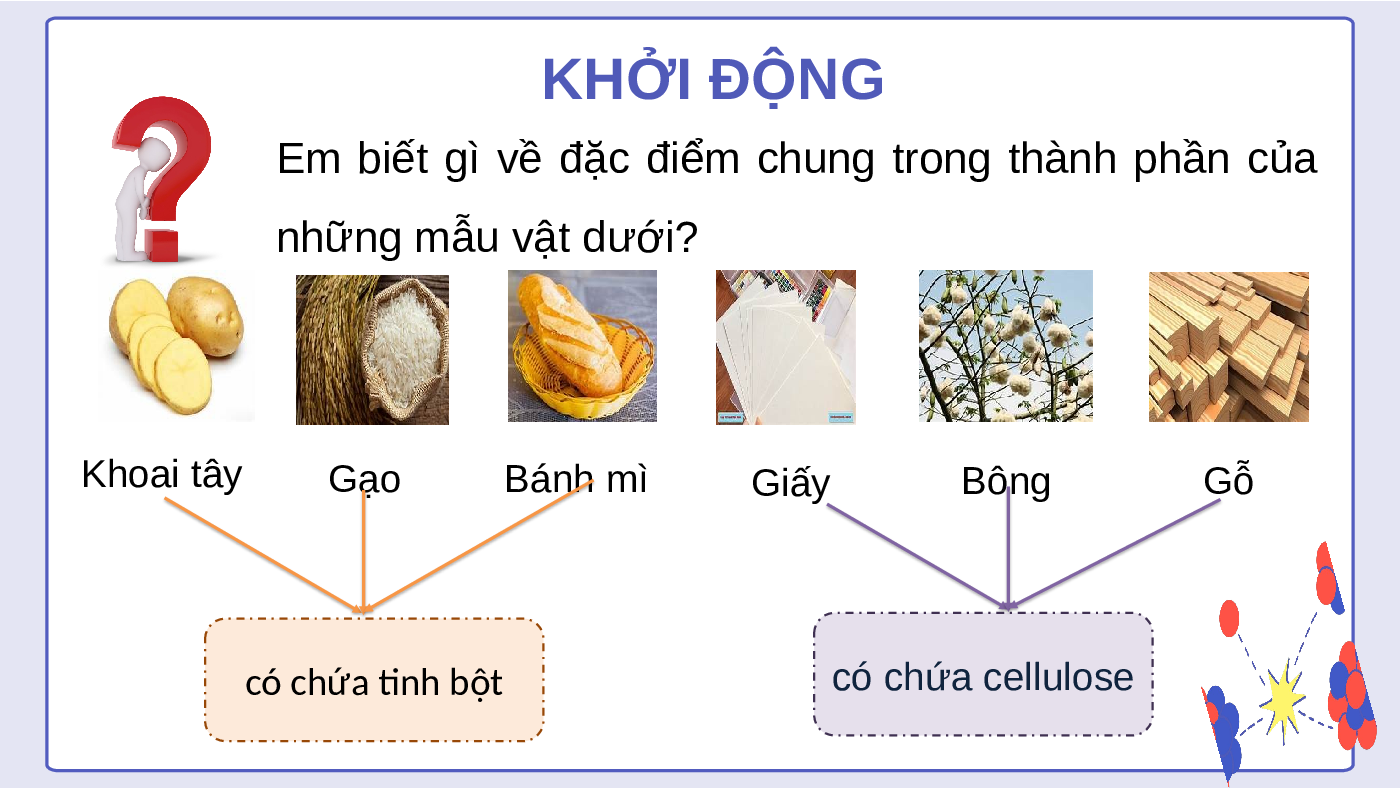 KHỞI ĐỘNG

Em biết gì về đặc điểm chung trong thành phần của những mẫu vật dưới?

Khoai tây

Gạo

Bánh mì

Giấy

Bông

Gỗ

có chứa tinh bột

có chứa cellulose